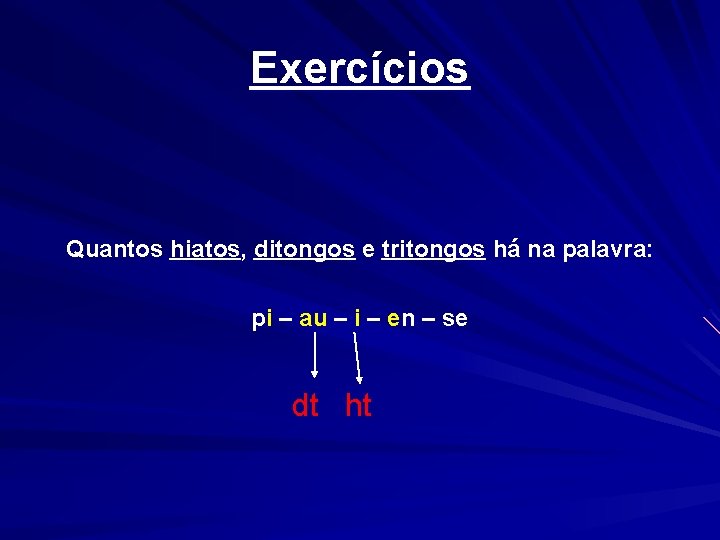 Exercícios

Quantos hiatos, ditongos e tritongos há na palavra:

pi – au – i – en – se

dt ht